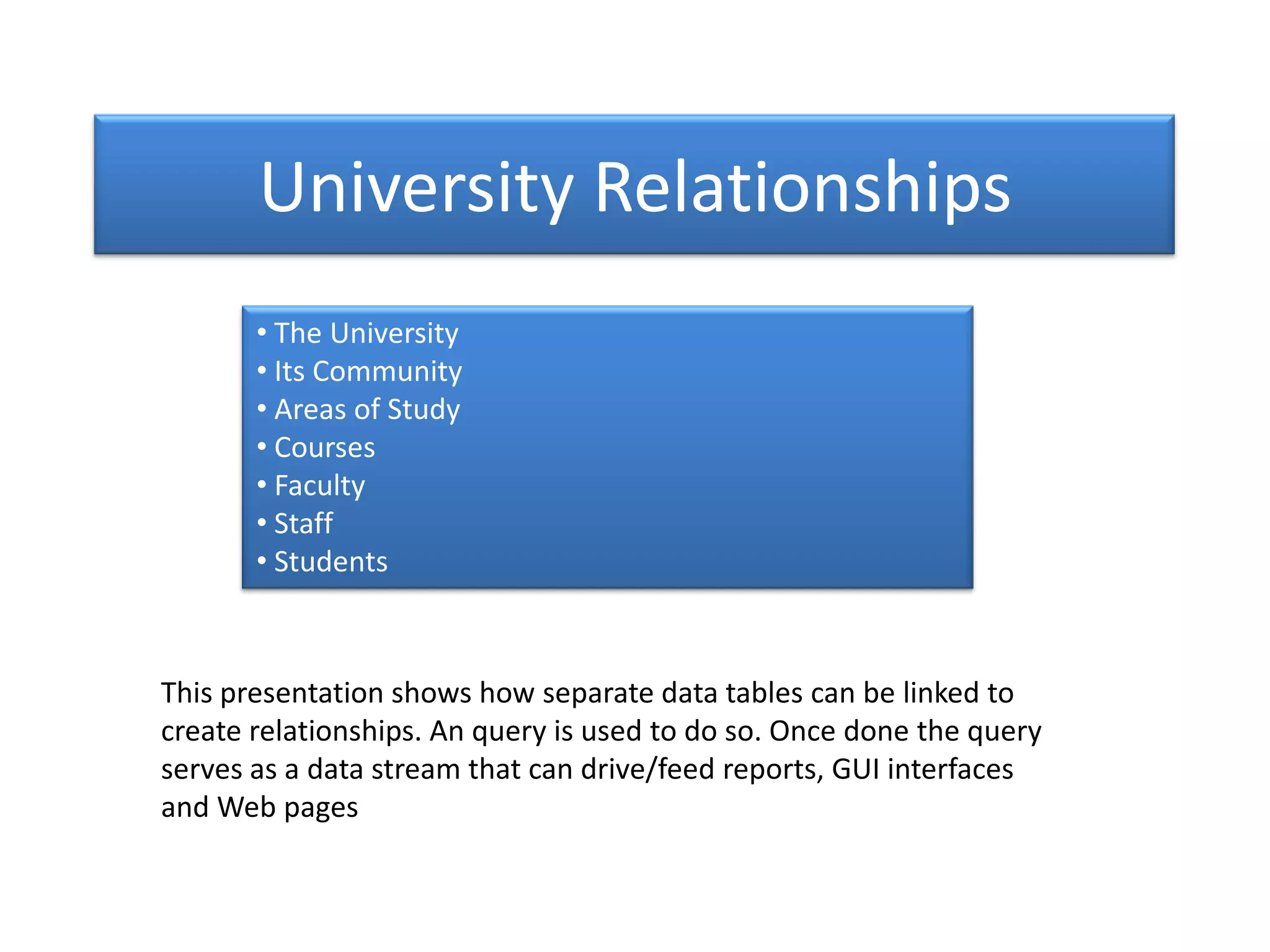 University Relationships

• The University
• Its Community
• Areas of Study
• Courses
• Faculty
• Staff
• Students

This presentation shows how separate data tables can be linked to create relationships. An query is used to do so. Once done the query serves as a data stream that can drive/feed reports, GUI interfaces and Web pages